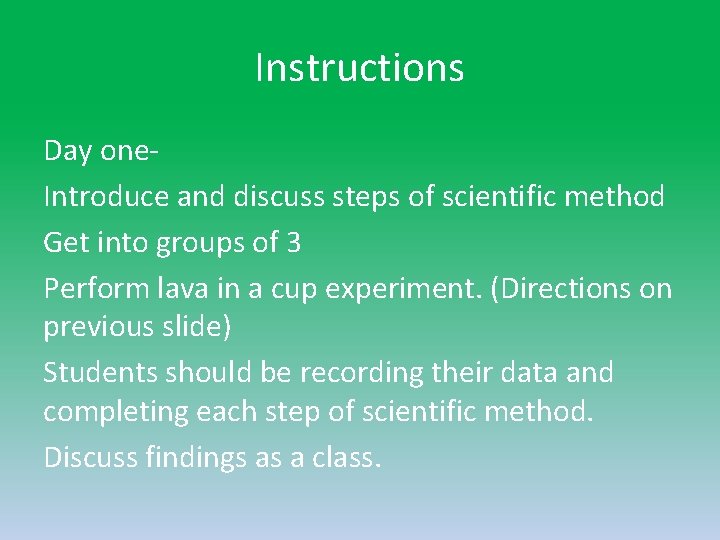 Instructions

Day one-

Introduce and discuss steps of scientific method

Get into groups of 3

Perform lava in a cup experiment. (Directions on previous slide)

Students should be recording their data and completing each step of scientific method.

Discuss findings as a class.